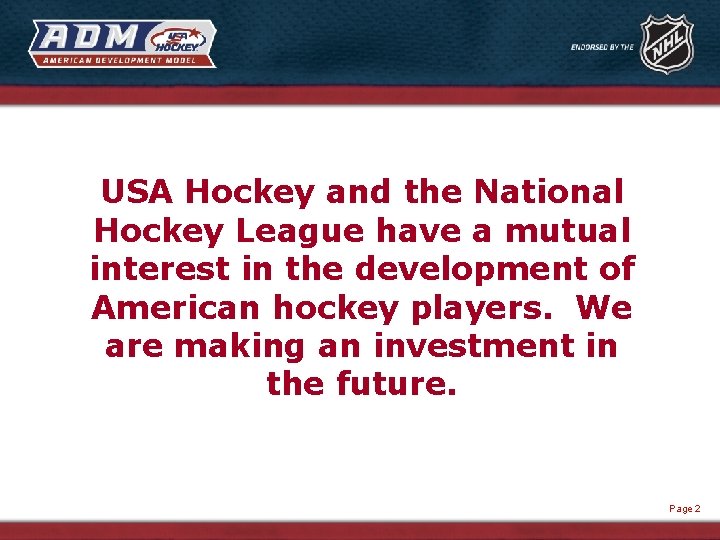 ADM USA HOCKEY
AMERICAN DEVELOPMENT MODEL

ENDORSED BY THE NHL

USA Hockey and the National Hockey League have a mutual interest in the development of American hockey players. We are making an investment in the future.

Page 2